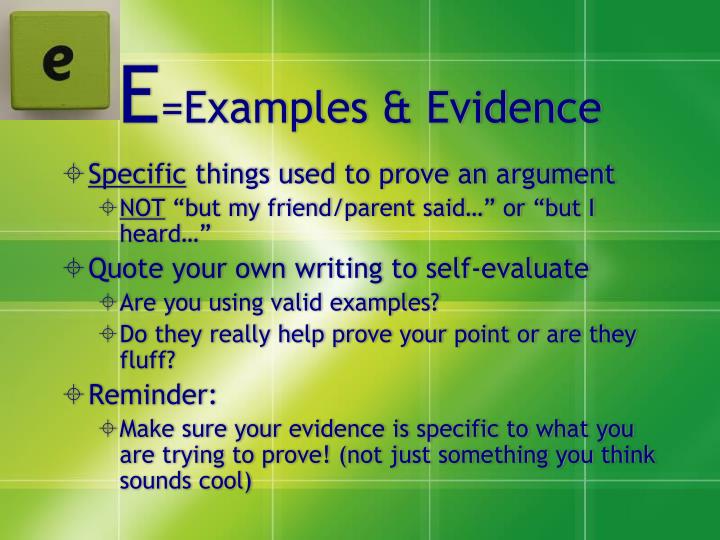 e

E=Examples & Evidence

Specific things used to prove an argument

NOT “but my friend/parent said…” or “but I heard…”

Quote your own writing to self-evaluate

Are you using valid examples?

Do they really help prove your point or are they fluff?

Reminder:

Make sure your evidence is specific to what you are trying to prove! (not just something you think sounds cool)